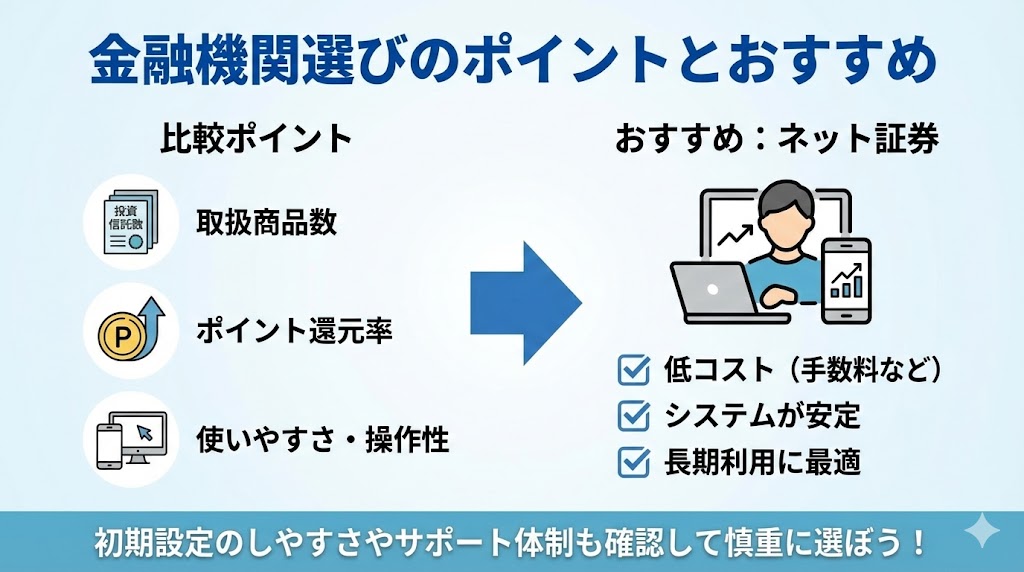 金融機関選びのポイントとおすすめ

比較ポイント

投資信託数

取扱商品数

P

ポイント還元率

使いやすさ・操作性

おすすめ：ネット証券

低コスト（手数料など）

システムが安定

長期利用に最適

初期設定のしやすさやサポート体制も確認して慎重に選ぼう！